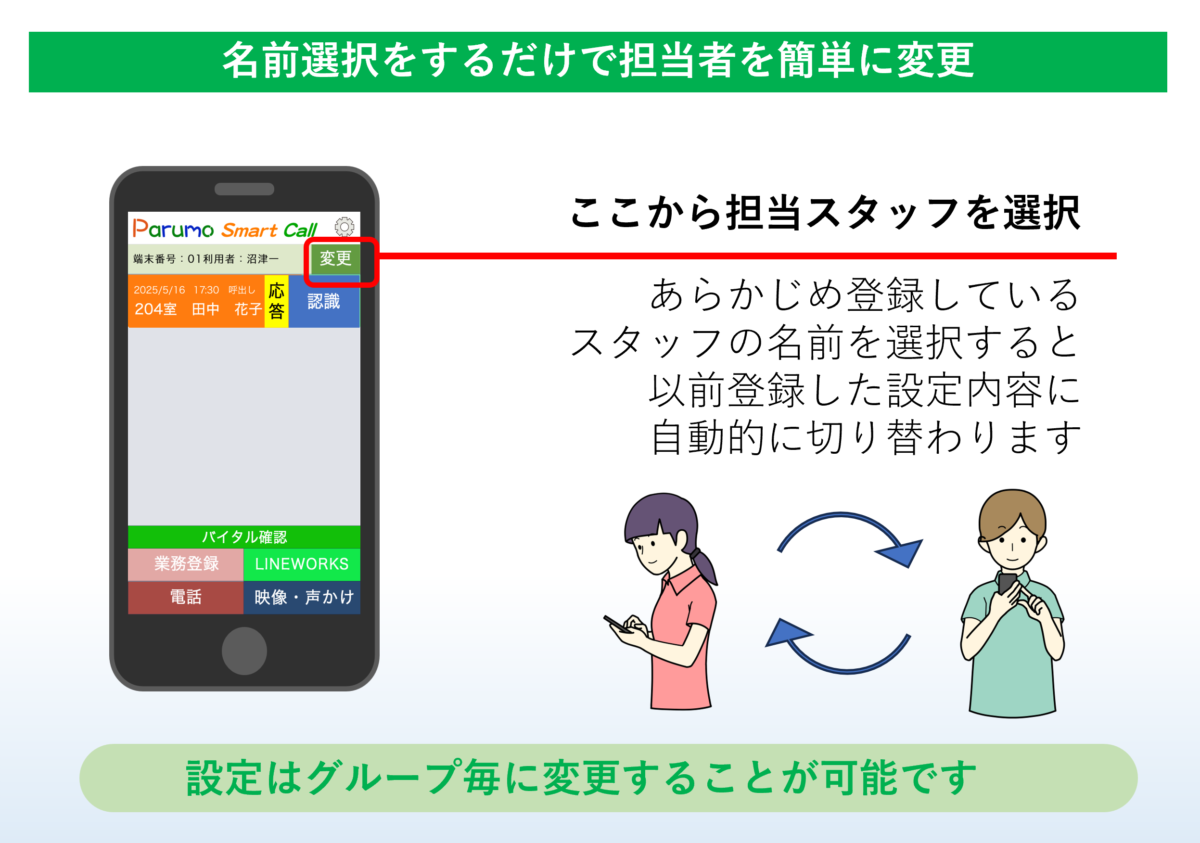 名前選択をするだけで担当者を簡単に変更

Parumo Smart Call

端末番号：01利用者：沼津一

変更

2025/5/16 17:30 呼出し
204室 田中 花子

応答

認識

バイタル確認

業務登録

LINEWORKS

電話

映像・声かけ

ここから担当スタッフを選択

あらかじめ登録している
スタッフの名前を選択すると
以前登録した設定内容に
自動的に切り替わります

設定はグループ毎に変更することが可能です